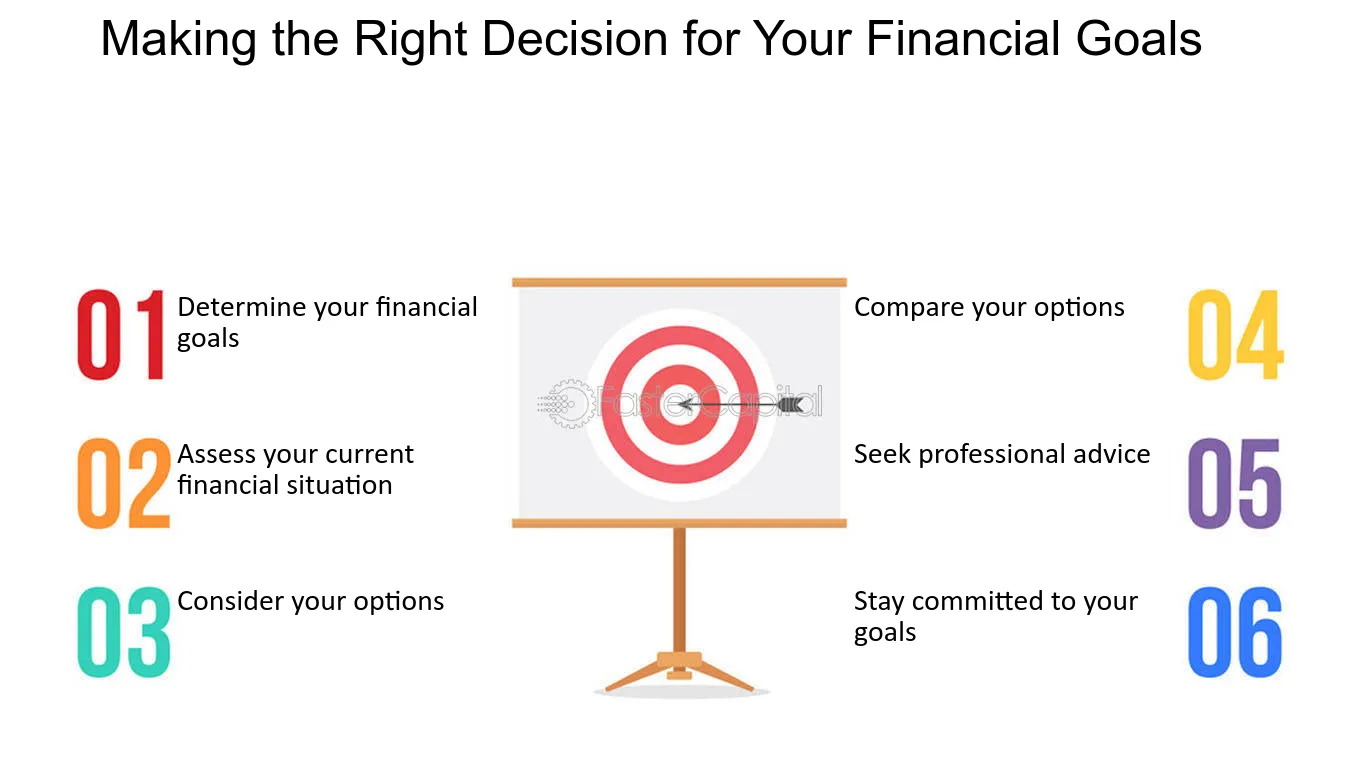 Making the Right Decision for Your Financial Goals

01 Determine your financial goals

02 Assess your current financial situation

03 Consider your options

Compare your options 04

Seek professional advice 05

Stay committed to your goals 06

FasterCapital